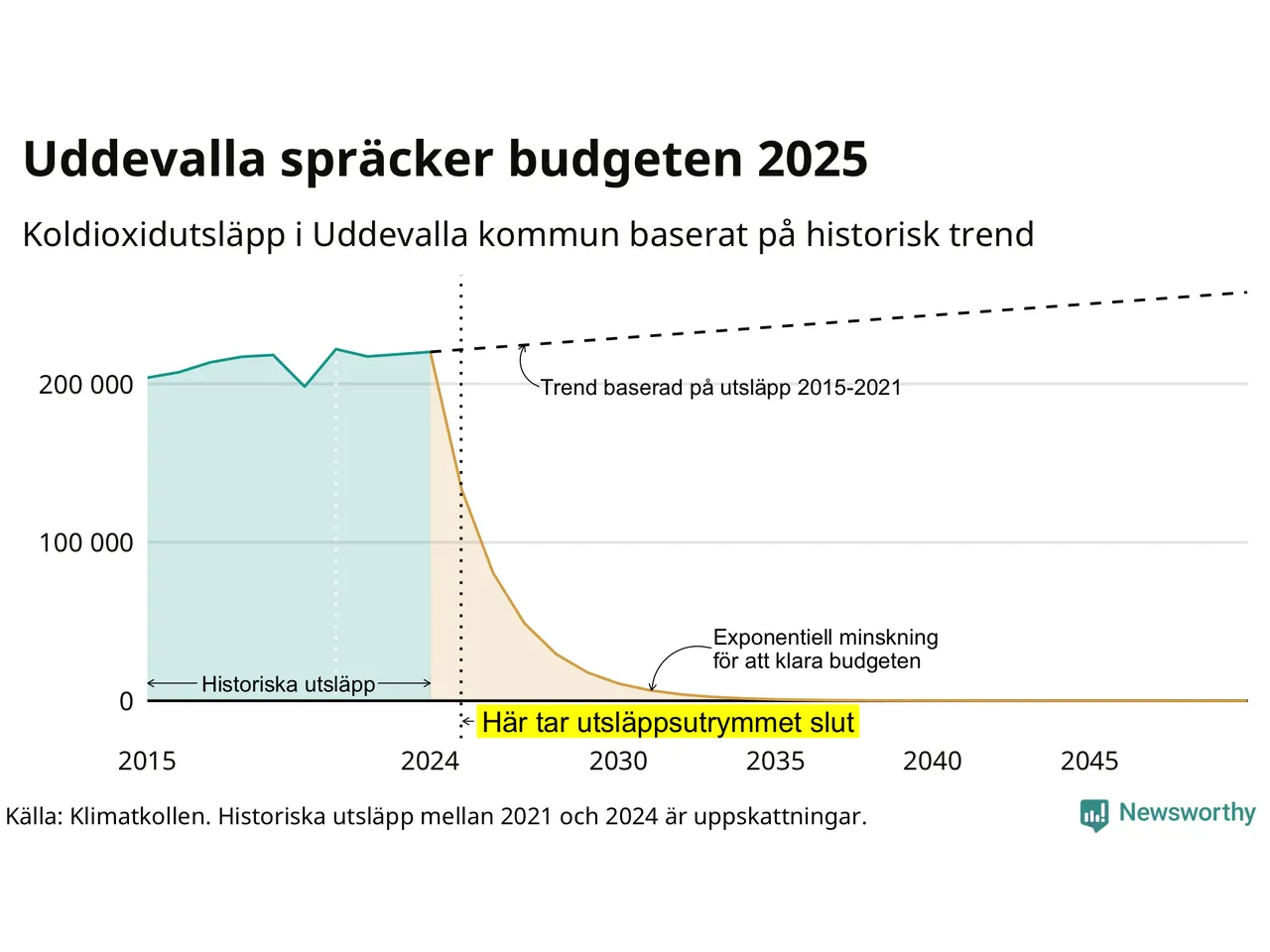 Uddevalla spräcker budgeten 2025

Koldioxidutsläpp i Uddevalla kommun baserat på historisk trend

200 000
100 000
0

Trend baserad på utsläpp 2015-2021

Exponentiell minskning för att klara budgeten

Historiska utsläpp

Här tar utsläppsutrymmet slut

2015
2024
2030
2035
2040
2045

Källa: Klimatkollen. Historiska utsläpp mellan 2021 och 2024 är uppskattningar.

Newsworthy